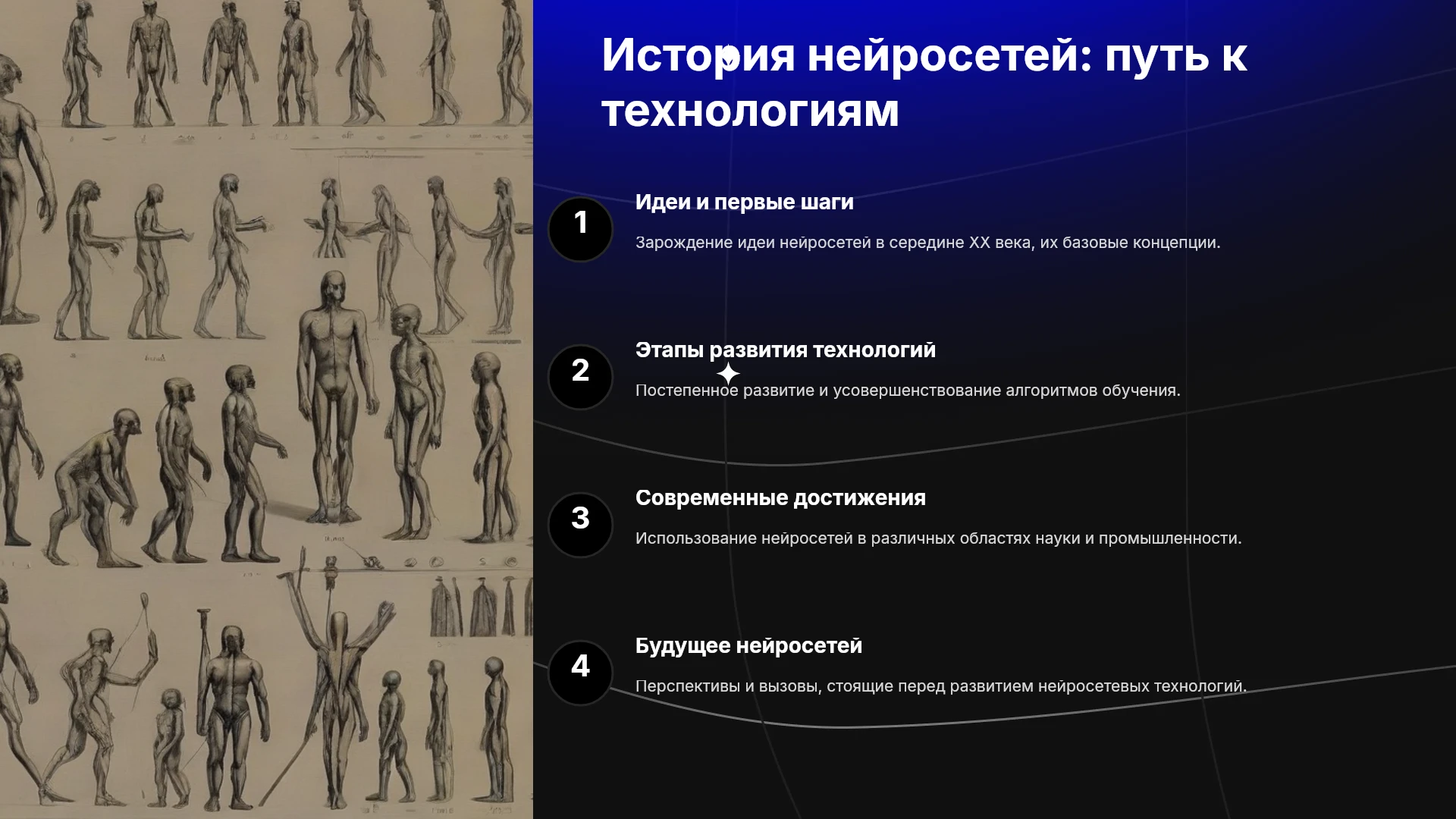 История нейросетей: путь к технологиям

1

Идеи и первые шаги

Зарождение идеи нейросетей в середине XX века, их базовые концепции.

2

Этапы развития технологий

Постепенное развитие и усовершенствование алгоритмов обучения.

3

Современные достижения

Использование нейросетей в различных областях науки и промышленности.

4

Будущее нейросетей

Перспективы и вызовы, стоящие перед развитием нейросетевых технологий.